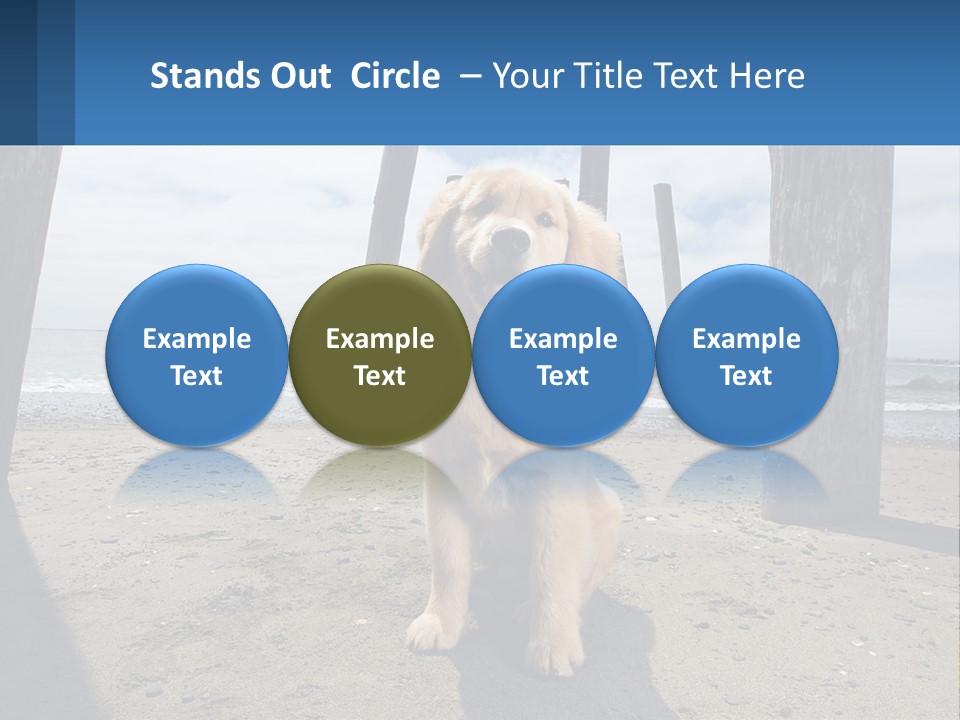 Stands Out Circle – Your Title Text Here

Example Text

Example Text

Example Text

Example Text